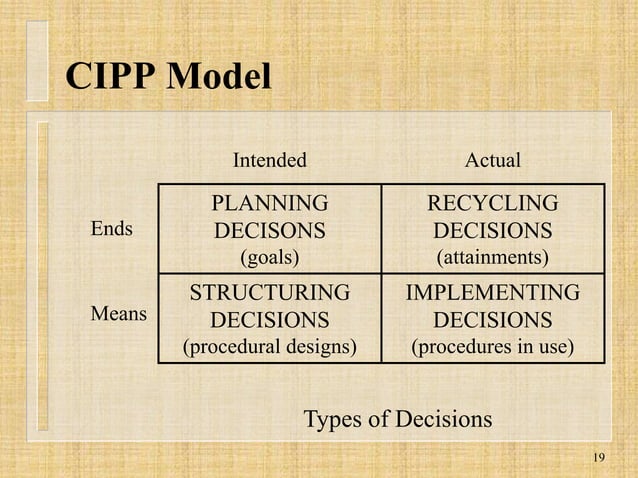 CIPP Model

| | Intended | Actual |
|---|---|---|
| Ends | PLANNING DECISONS (goals) | RECYCLING DECISIONS (attainments) |
| Means | STRUCTURING DECISIONS (procedural designs) | IMPLEMENTING DECISIONS (procedures in use) |

Types of Decisions

19